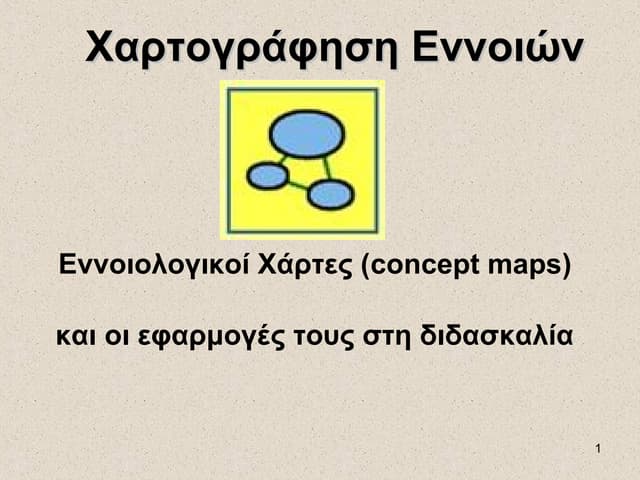 Χαρτογράφηση Εννοιών

Εννοιολογικοί Χάρτες (concept maps)

και οι εφαρμογές τους στη διδασκαλία

1